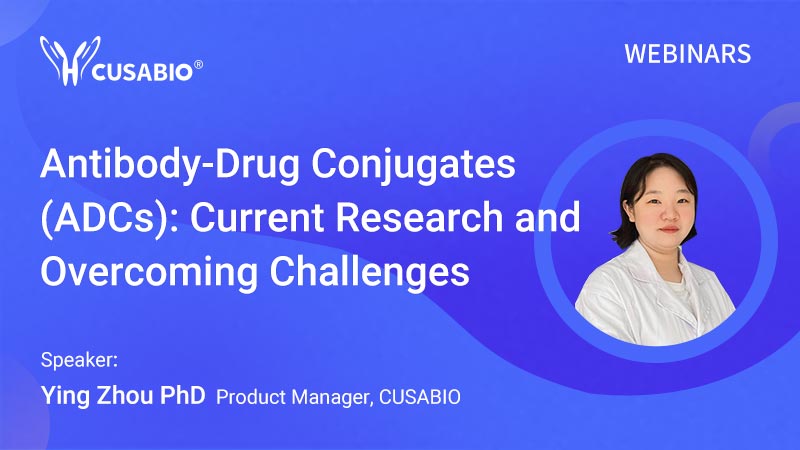 CUSABIO®

WEBINARS

Antibody-Drug Conjugates (ADCs): Current Research and Overcoming Challenges

Speaker:

Ying Zhou PhD Product Manager, CUSABIO